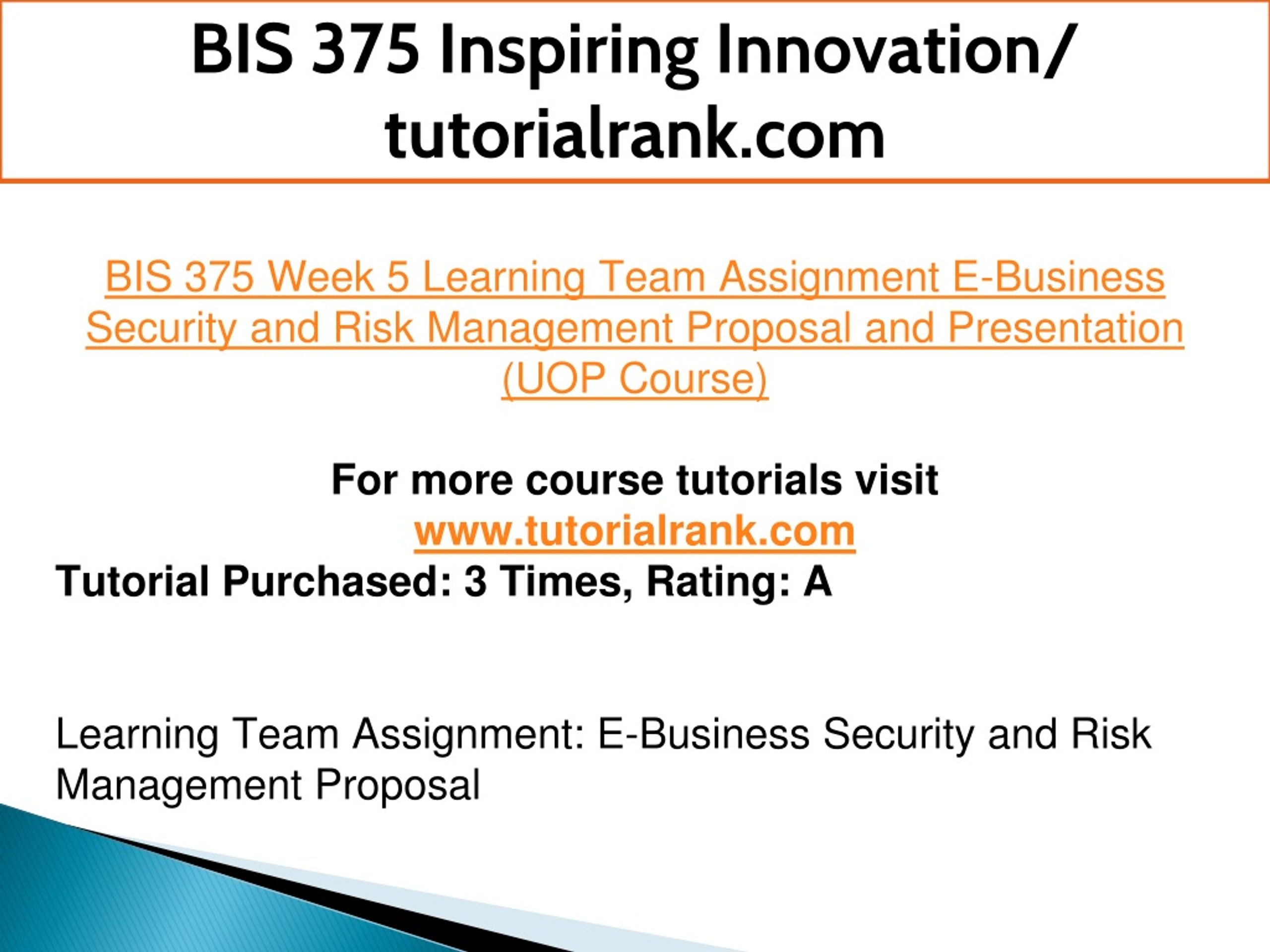 BIS 375 Inspiring Innovation/ tutorialrank.com

BIS 375 Week 5 Learning Team Assignment E-Business Security and Risk Management Proposal and Presentation (UOP Course)

For more course tutorials visit
www.tutorialrank.com
Tutorial Purchased: 3 Times, Rating: A

Learning Team Assignment: E-Business Security and Risk Management Proposal